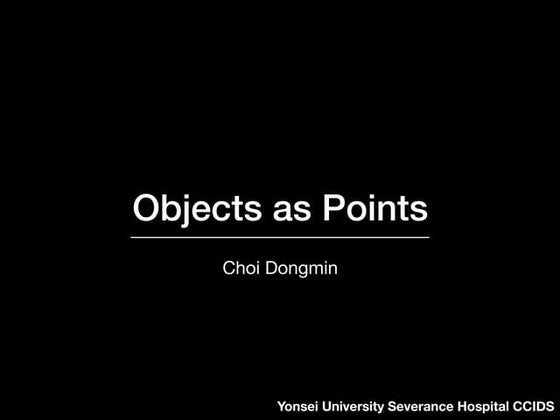 Objects as Points

Choi Dongmin

Yonsei University Severance Hospital CCIDS